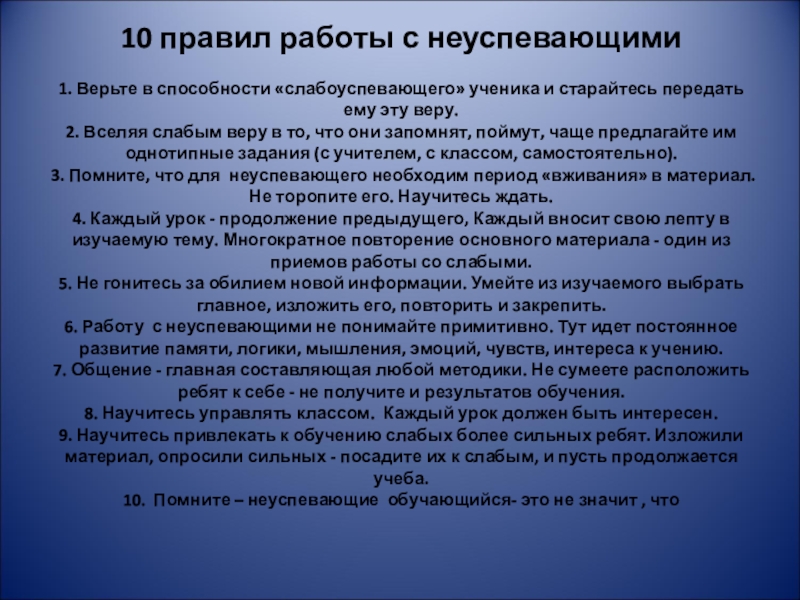 10 правил работы с неуспевающими

1. Верьте в способности «слабоуспевающего» ученика и старайтесь передать ему эту веру.
2. Вселяя слабым веру в то, что они запомнят, поймут, чаще предлагайте им однотипные задания (с учителем, с классом, самостоятельно).
3. Помните, что для неуспевающего необходим период «вживания» в материал. Не торопите его. Научитесь ждать.
4. Каждый урок - продолжение предыдущего, Каждый вносит свою лепту в изучаемую тему. Многократное повторение основного материала - один из приемов работы со слабыми.
5. Не гонитесь за обилием новой информации. Умейте из изучаемого выбрать главное, изложить его, повторить и закрепить.
6. Работу с неуспевающими не понимайте примитивно. Тут идет постоянное развитие памяти, логики, мышления, эмоций, чувств, интереса к учению.
7. Общение - главная составляющая любой методики. Не сумеете расположить ребят к себе - не получите и результатов обучения.
8. Научитесь управлять классом. Каждый урок должен быть интересен.
9. Научитесь привлекать к обучению слабых более сильных ребят. Изложили материал, опросили сильных - посадите их к слабым, и пусть продолжается учеба.
10. Помните – неуспевающие обучающийся- это не значит , что